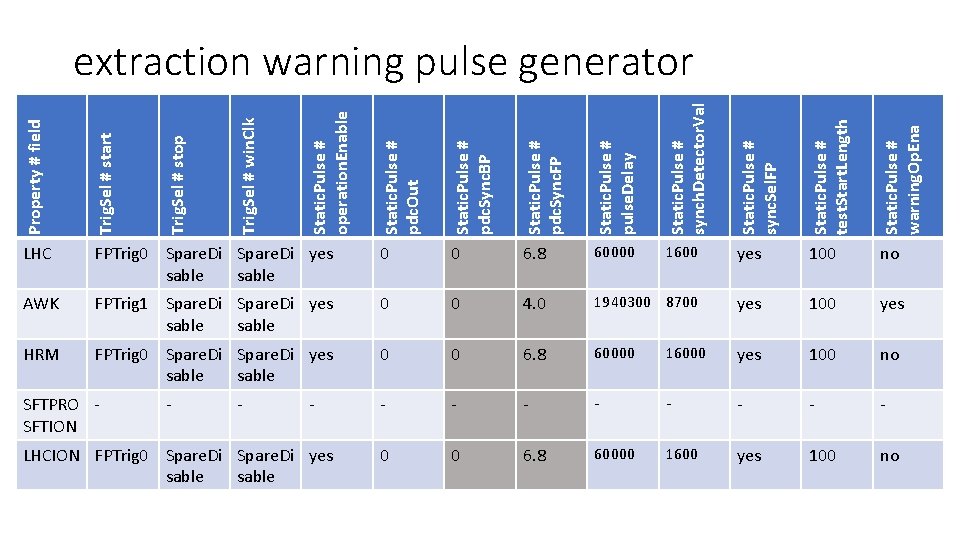 extraction warning pulse generator

| Property # field | TrigSel # start | TrigSel # stop | TrigSel # winClk | StaticPulse # operationEnable | StaticPulse # pdcOut | StaticPulse # pdcSyncBP | StaticPulse # pdcSyncFP | StaticPulse # pulseDelay | StaticPulse # synchDetectorVal | StaticPulse # syncSelFP | StaticPulse # testStartLength | StaticPulse # warningOpEna |
|---|---|---|---|---|---|---|---|---|---|---|---|---|
| LHC | FPTrig0 | SpareDisable | SpareDisable | yes | 0 | 0 | 6.8 | 60000 | 1600 | yes | 100 | no |
| AWK | FPTrig1 | SpareDisable | SpareDisable | yes | 0 | 0 | 4.0 | 1940300 | 8700 | yes | 100 | yes |
| HRM | FPTrig0 | SpareDisable | SpareDisable | yes | 0 | 0 | 6.8 | 60000 | 16000 | yes | 100 | no |
| SFTPRO SFTION | - | - | - | - | - | - | - | - | - | - | - | - |
| LHCION | FPTrig0 | SpareDisable | SpareDisable | yes | 0 | 0 | 6.8 | 60000 | 1600 | yes | 100 | no |